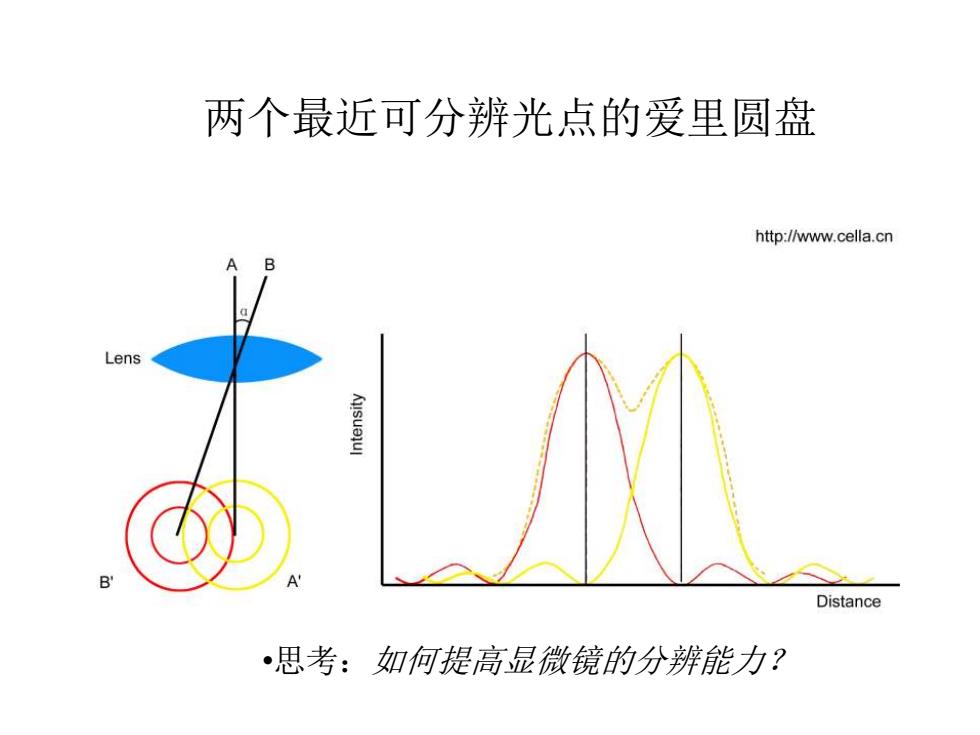 两个最近可分辨光点的爱里圆盘

http://www.cella.cn

A B

α

Lens

B'

A'

Intensity

Distance

•思考：如何提高显微镜的分辨能力？